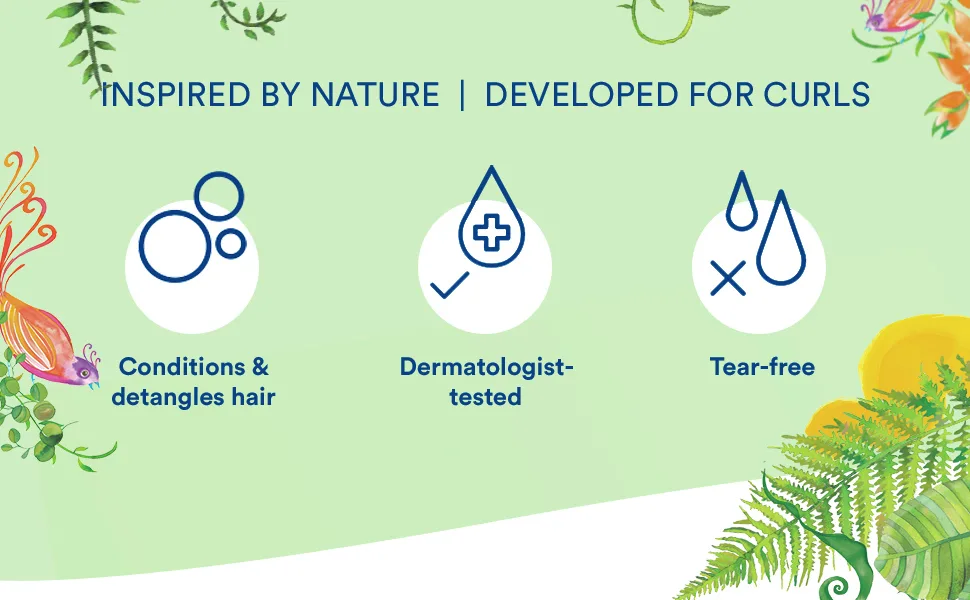 INSPIRED BY NATURE | DEVELOPED FOR CURLS

Conditions & detangles hair

Dermatologist-tested

Tear-free